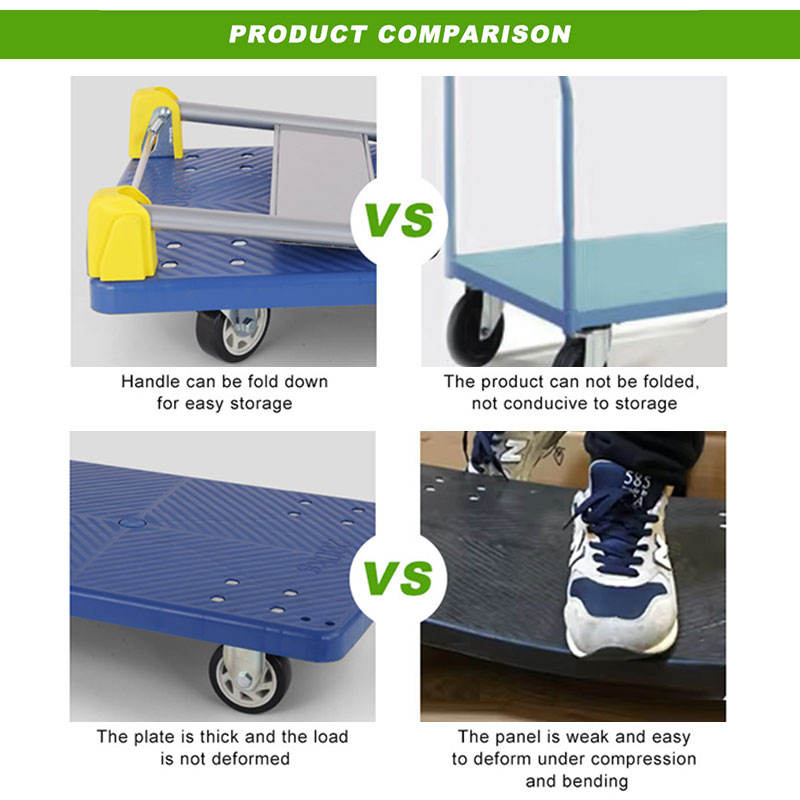 PRODUCT COMPARISON

VS

Handle can be fold down for easy storage

The product can not be folded, not conducive to storage

VS

585

The plate is thick and the load is not deformed

The panel is weak and easy to deform under compression and bending